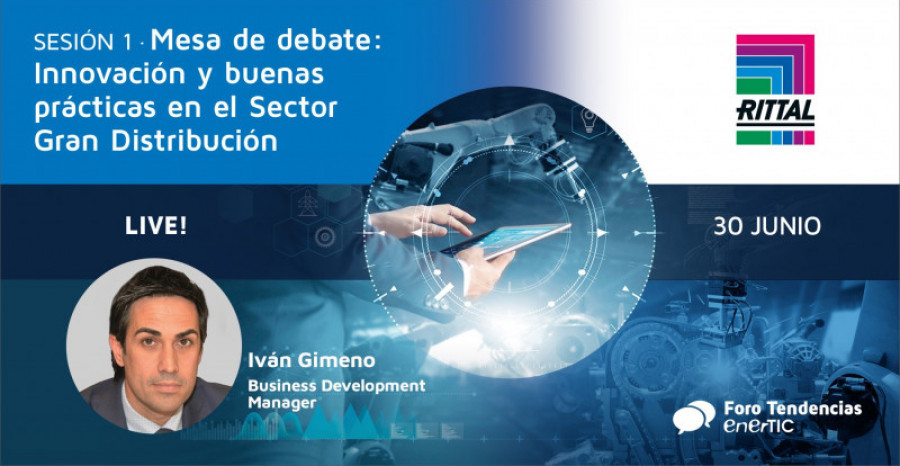 SESIÓN 1 · Mesa de debate: Innovación y buenas prácticas en el Sector Gran Distribución

RITTAL

LIVE!

30 JUNIO

Iván Gimeno
Business Development Manager

Foro Tendencias
enerTIC